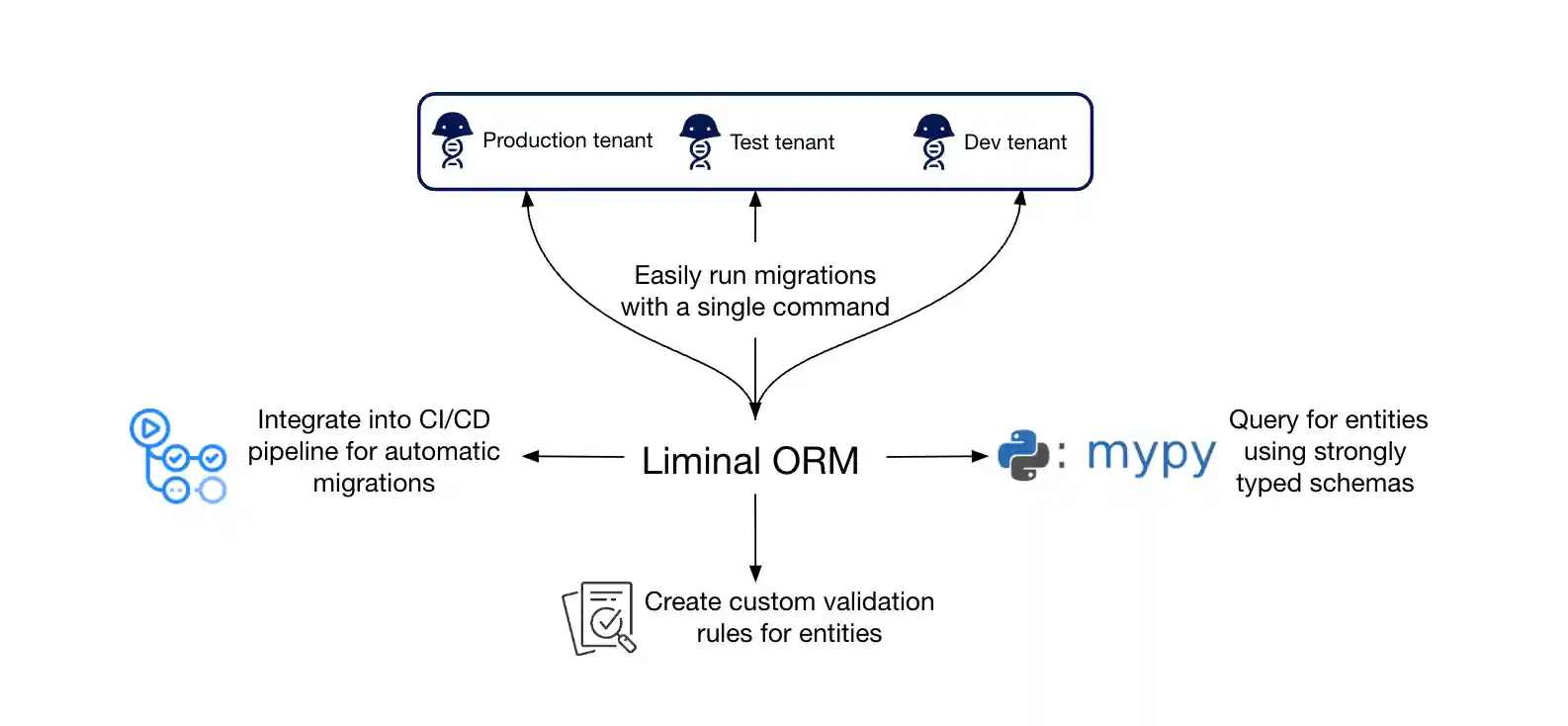 Production tenant
Test tenant
Dev tenant

Easily run migrations with a single command

Integrate into CI/CD pipeline for automatic migrations

Liminal ORM

: mypy

Query for entities using strongly typed schemas

Create custom validation rules for entities